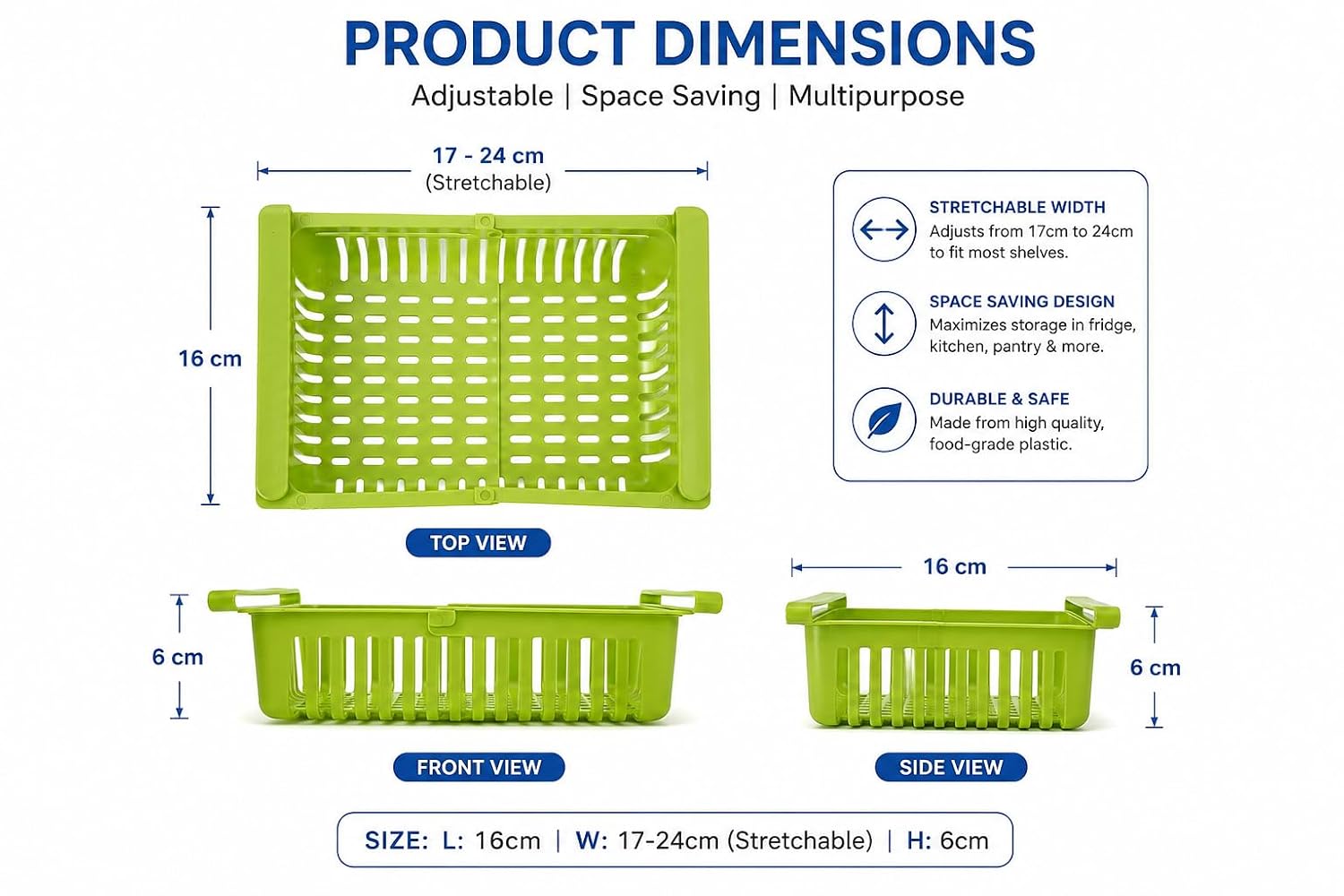 PRODUCT DIMENSIONS

Adjustable | Space Saving | Multipurpose

17 - 24 cm
(Stretchable)

16 cm

TOP VIEW

STRETCHABLE WIDTH
Adjusts from 17cm to 24cm to fit most shelves.

SPACE SAVING DESIGN
Maximizes storage in fridge, kitchen, pantry & more.

DURABLE & SAFE
Made from high quality, food-grade plastic.

6 cm

FRONT VIEW

16 cm

6 cm

SIDE VIEW

SIZE: L: 16cm | W: 17-24cm (Stretchable) | H: 6cm